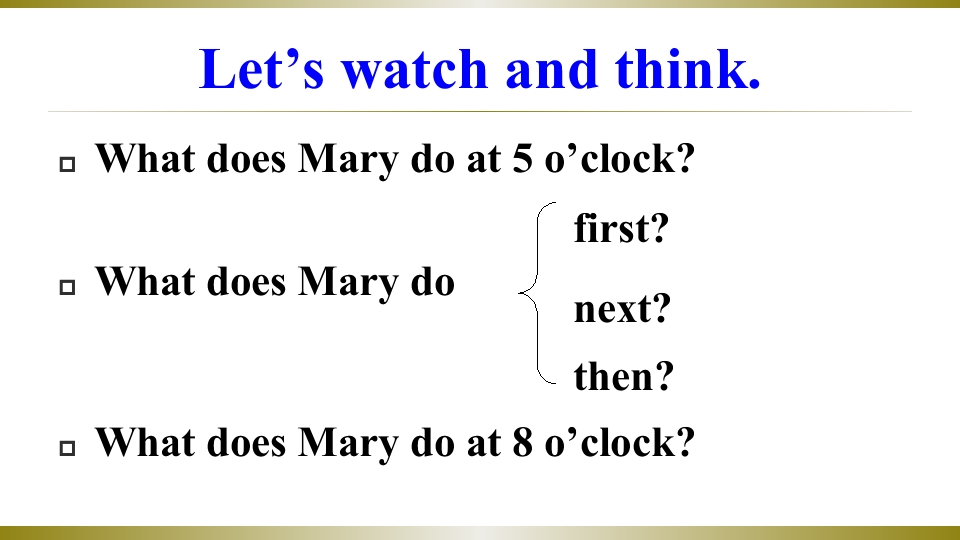 Let’s watch and think.

What does Mary do at 5 o’clock?

What does Mary do

first?

next?

then?

What does Mary do at 8 o’clock?